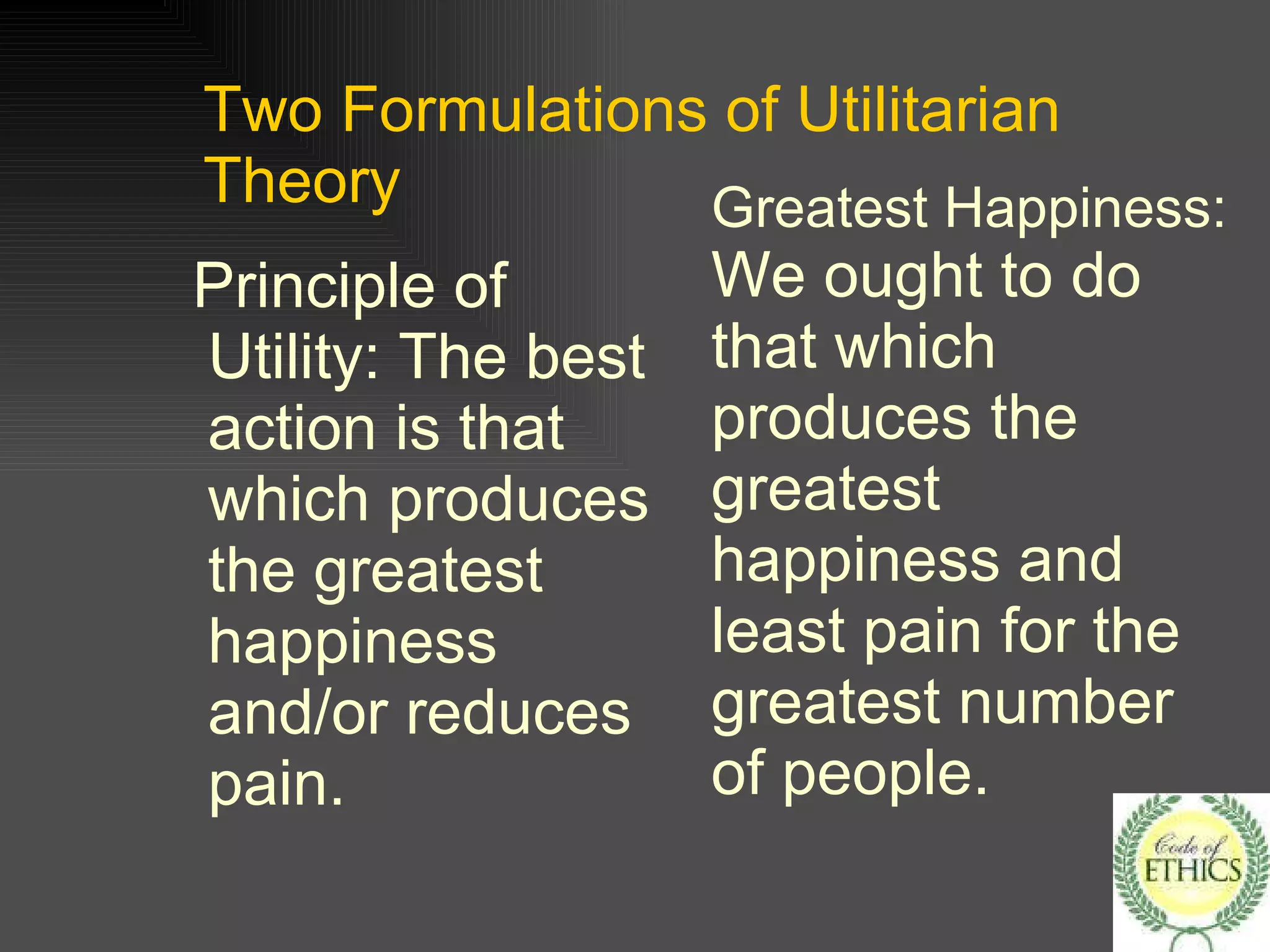 Two Formulations of Utilitarian Theory

Principle of Utility: The best action is that which produces the greatest happiness and/or reduces pain.

Greatest Happiness: We ought to do that which produces the greatest happiness and least pain for the greatest number of people.

Code of ETHICS